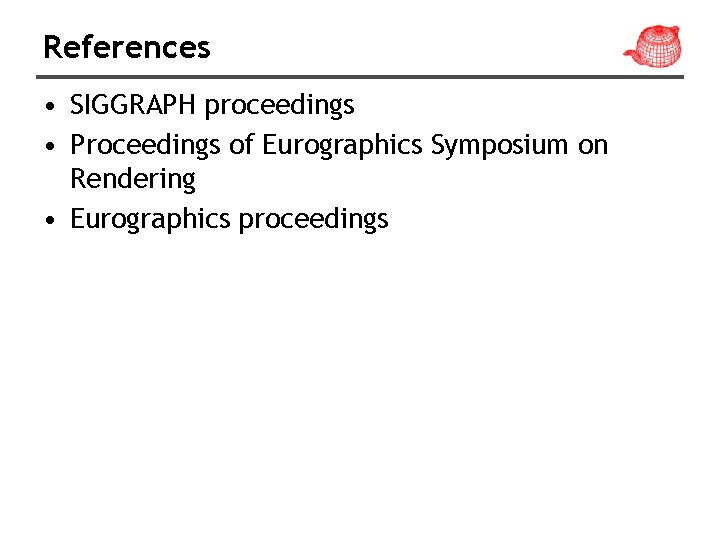 References

• SIGGRAPH proceedings
• Proceedings of Eurographics Symposium on Rendering
• Eurographics proceedings